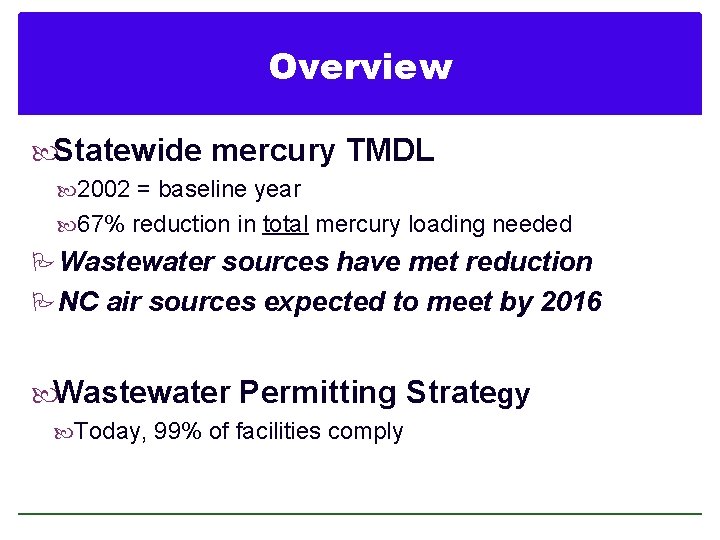 Overview

Statewide mercury TMDL

2002 = baseline year

67% reduction in total mercury loading needed

Wastewater sources have met reduction

NC air sources expected to meet by 2016

Wastewater Permitting Strategy

Today, 99% of facilities comply